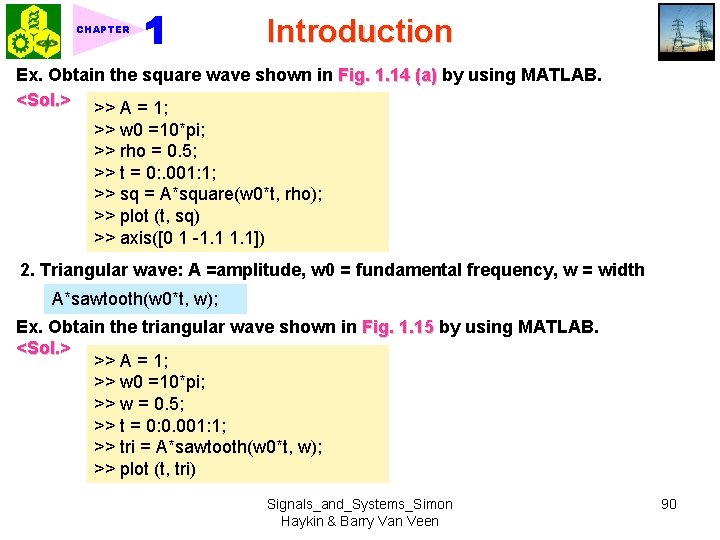 CHAPTER 1 Introduction

Ex. Obtain the square wave shown in Fig. 1.14 (a) by using MATLAB.

<Sol.>

>> A = 1;
>> w0 =10*pi;
>> rho = 0.5;
>> t = 0:.001:1;
>> sq = A*square(w0*t, rho);
>> plot (t, sq)
>> axis([0 1 -1.1 1.1])

2. Triangular wave: A =amplitude, w0 = fundamental frequency, w = width

A*sawtooth(w0*t, w);

Ex. Obtain the triangular wave shown in Fig. 1.15 by using MATLAB.

<Sol.>

>> A = 1;
>> w0 =10*pi;
>> w = 0.5;
>> t = 0:0.001:1;
>> tri = A*sawtooth(w0*t, w);
>> plot (t, tri)

Signals_and_Systems_Simon Haykin & Barry Van Veen

90